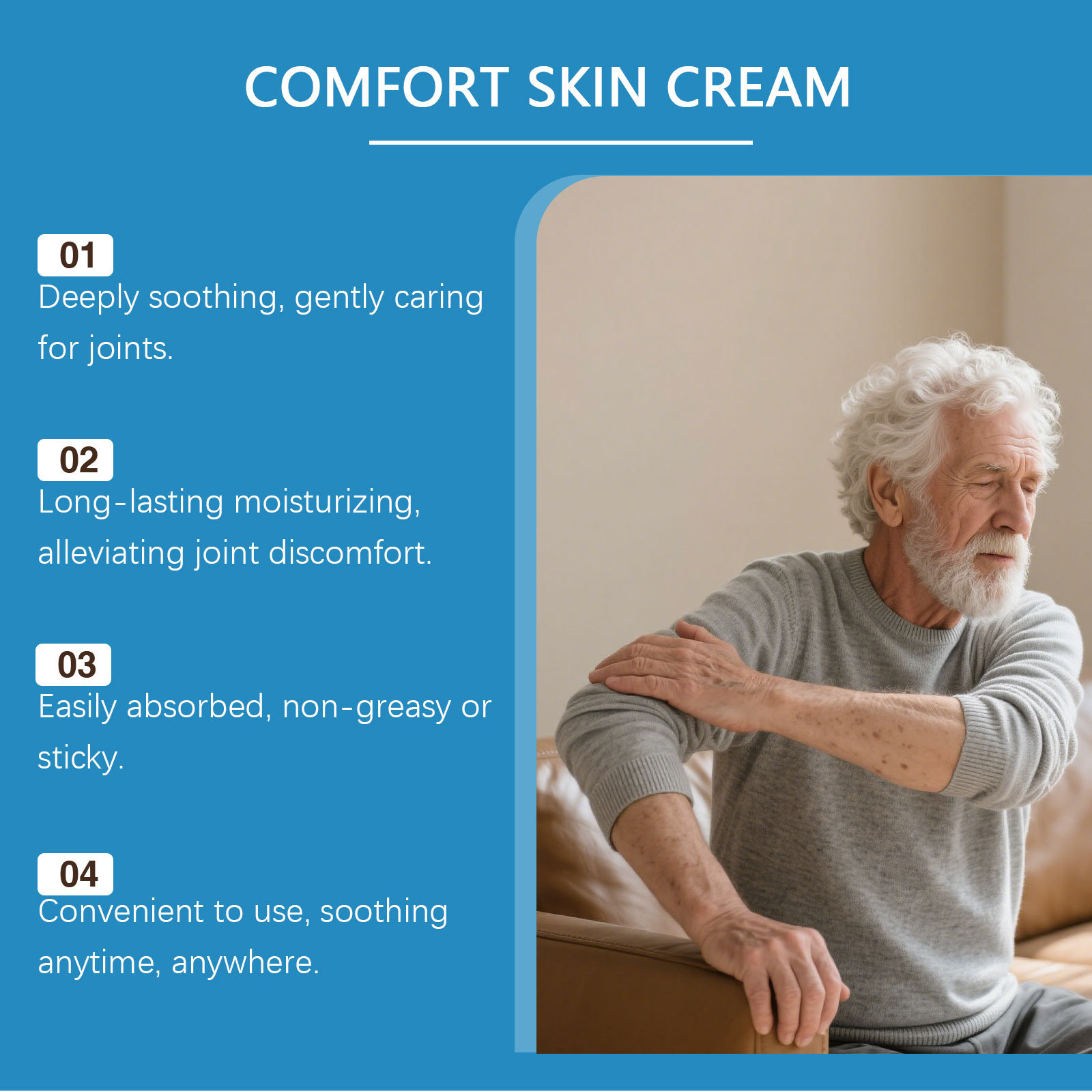 COMFORT SKIN CREAM

01
Deeply soothing, gently caring for joints.

02
Long-lasting moisturizing, alleviating joint discomfort.

03
Easily absorbed, non-greasy or sticky.

04
Convenient to use, soothing anytime, anywhere.